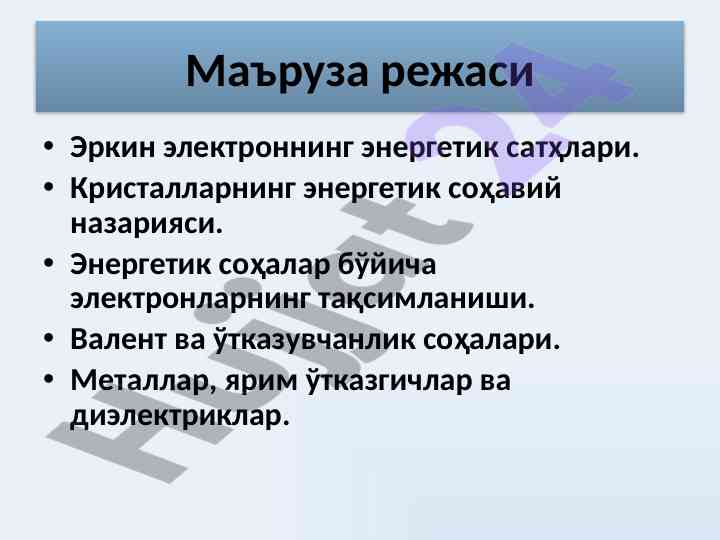 Маъруза режаси

• Эркин электроннинг энергетик сатҳлари.
• Кристалларнинг энергетик соҳавий назарияси.
• Энергетик соҳалар бўйича электронларнинг тақсимланиши.
• Валент ва ўтказувчанлик соҳалари.
• Металлар, ярим ўтказгичлар ва диэлектриклар.

Hujjat24